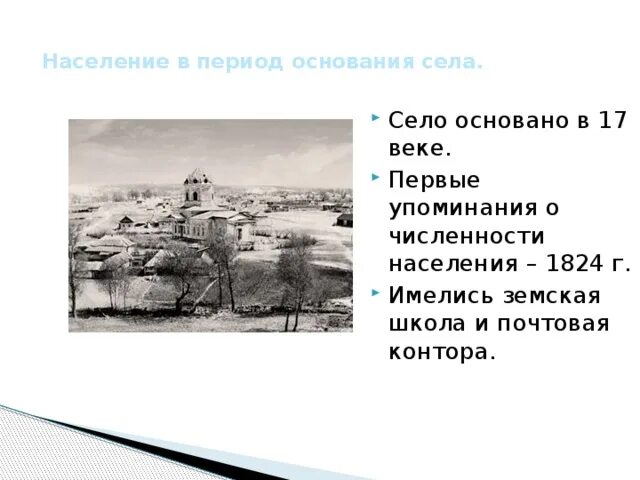 Население в период основания села.

Село основано в 17 веке.

Первые упоминания о численности населения – 1824 г.

Имелись земская школа и почтовая контора.